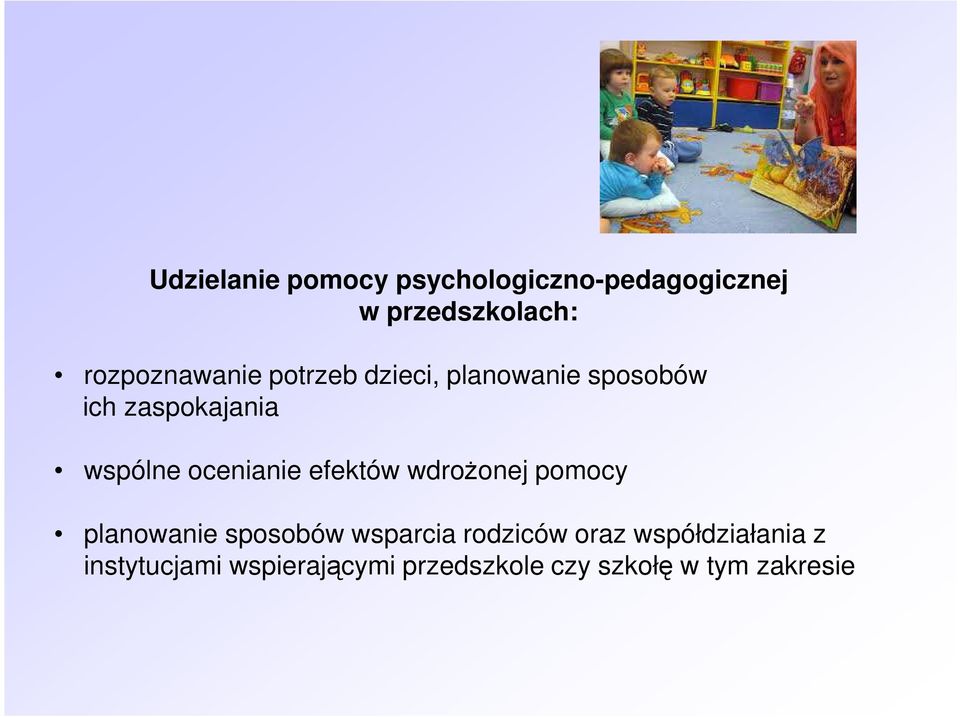 Udzielanie pomocy psychologiczno-pedagogicznej w przedszkolach:

• rozpoznawanie potrzeb dzieci, planowanie sposobów ich zaspokajania

• wspólne ocenianie efektów wdrożonej pomocy

• planowanie sposobów wsparcia rodziców oraz współdziałania z instytucjami wspierającymi przedszkole czy szkołę w tym zakresie